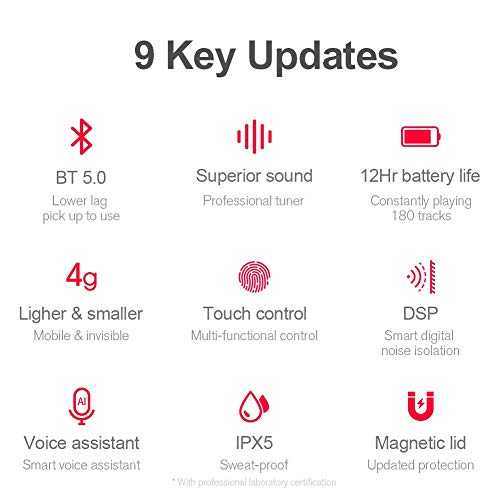 9 Key Updates

BT 5.0
Lower lag
pick up to use

Superior sound
Professional tuner

12Hr battery life
Constantly playing
180 tracks

4g
Ligher & smaller
Mobile & invisible

Touch control
Multi-functional control

DSP
Smart digital
noise isolation

AI
Voice assistant
Smart voice assistant

IPX5
Sweat-proof
* With professional laboratory certification

Magnetic lid
Updated protection